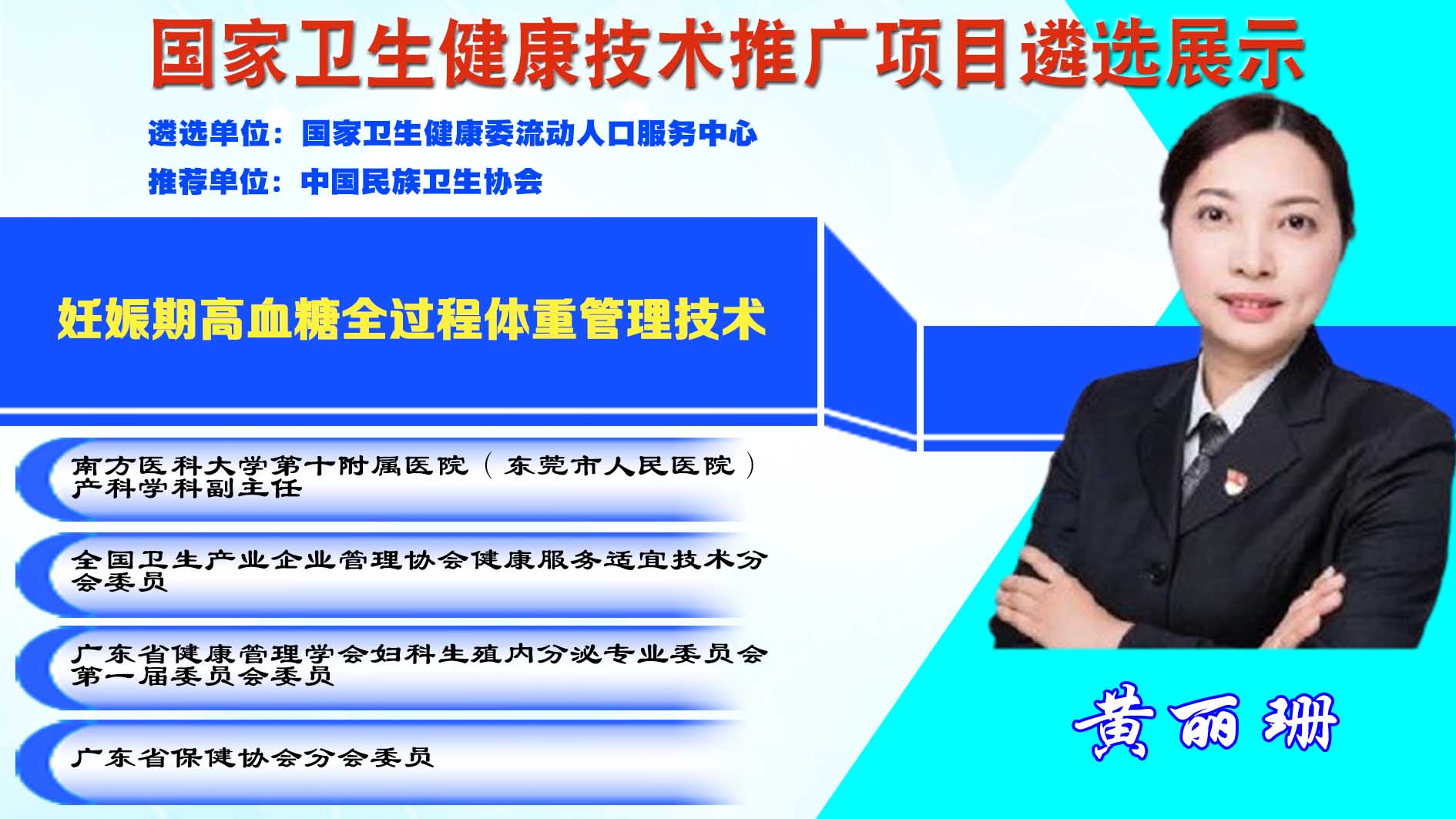 国家卫生健康技术推广项目遴选展示

遴选单位：国家卫生健康委流动人口服务中心

推荐单位：中国民族卫生协会

妊娠期高血糖全过程体重管理技术

南方医科大学第十附属医院（东莞市人民医院）产科学科副主任

全国卫生产业企业管理协会健康服务适宜技术分会委员

广东省健康管理学会妇科生殖内分泌专业委员会第一届委员会委员

广东省保健协会分会委员

黄丽珊